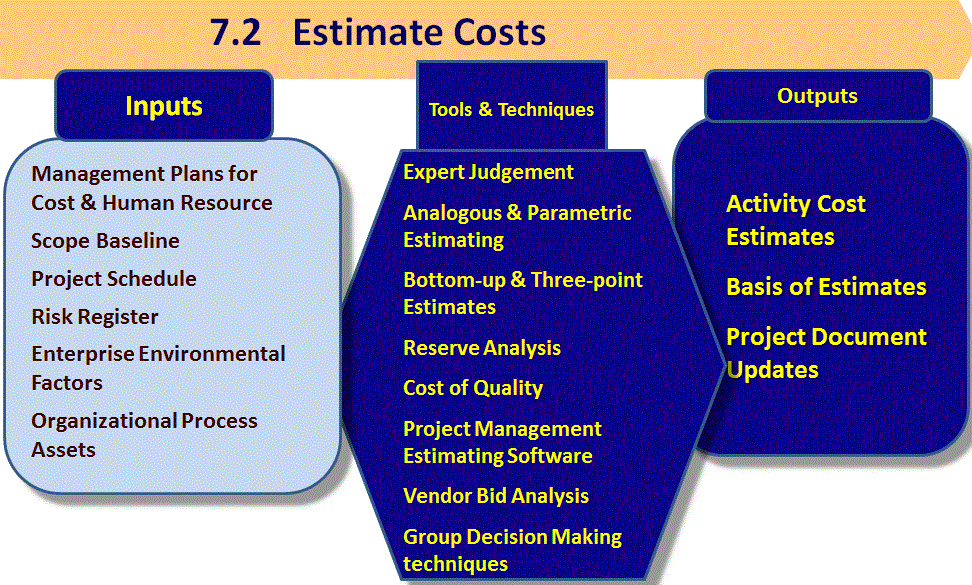 7.2 Estimate Costs

Inputs

Management Plans for Cost & Human Resource

Scope Baseline

Project Schedule

Risk Register

Enterprise Environmental Factors

Organizational Process Assets

Tools & Techniques

Expert Judgement

Analogous & Parametric Estimating

Bottom-up & Three-point Estimates

Reserve Analysis

Cost of Quality

Project Management Estimating Software

Vendor Bid Analysis

Group Decision Making techniques

Outputs

Activity Cost Estimates

Basis of Estimates

Project Document Updates